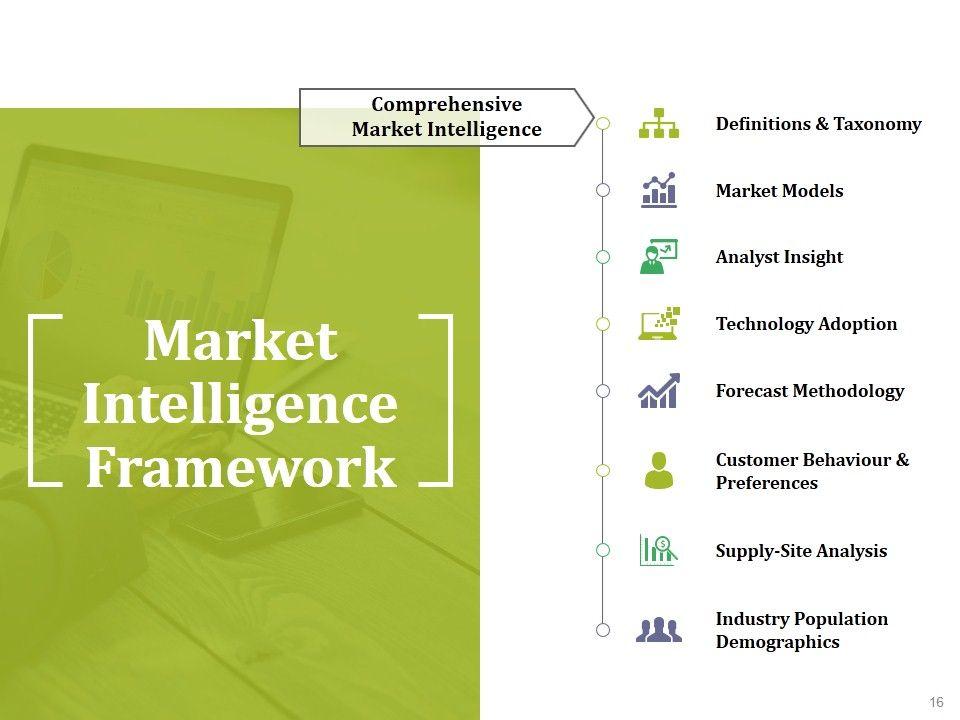 Market Intelligence Framework

Comprehensive Market Intelligence

Definitions & Taxonomy

Market Models

Analyst Insight

Technology Adoption

Forecast Methodology

Customer Behaviour & Preferences

Supply-Site Analysis

Industry Population Demographics

16